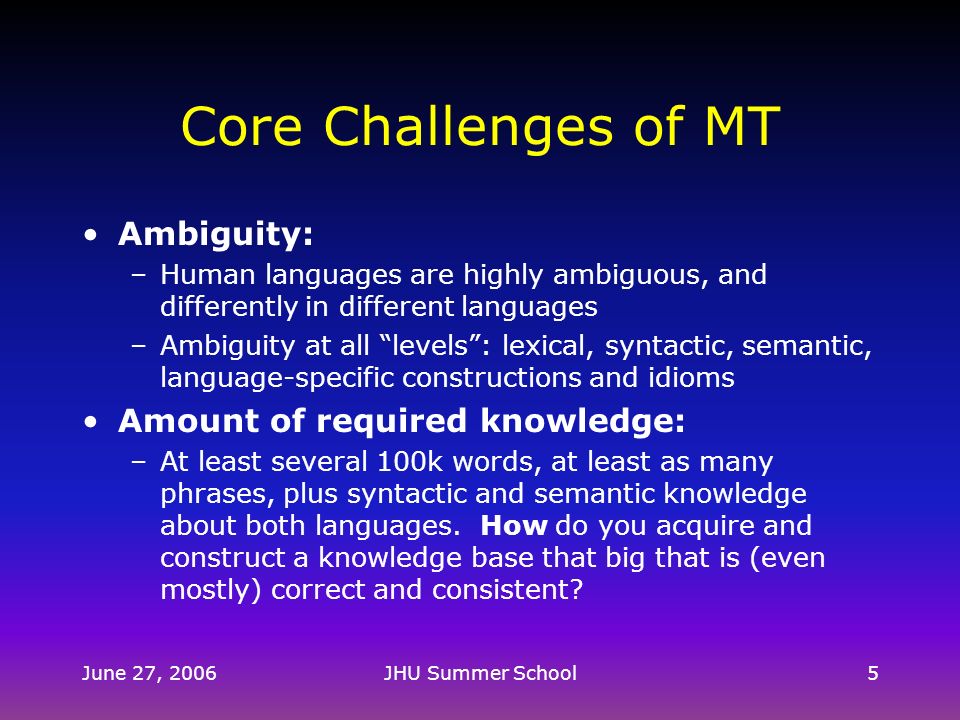 Core Challenges of MT

• Ambiguity:
– Human languages are highly ambiguous, and differently in different languages
– Ambiguity at all “levels”: lexical, syntactic, semantic, language-specific constructions and idioms

• Amount of required knowledge:
– At least several 100k words, at least as many phrases, plus syntactic and semantic knowledge about both languages. How do you acquire and construct a knowledge base that big that is (even mostly) correct and consistent?

June 27, 2006 JHU Summer School 5